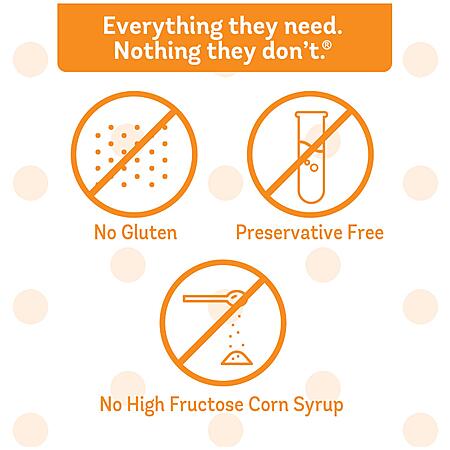 Everything they need.
Nothing they don't.®

No Gluten

Preservative Free

No High Fructose Corn Syrup